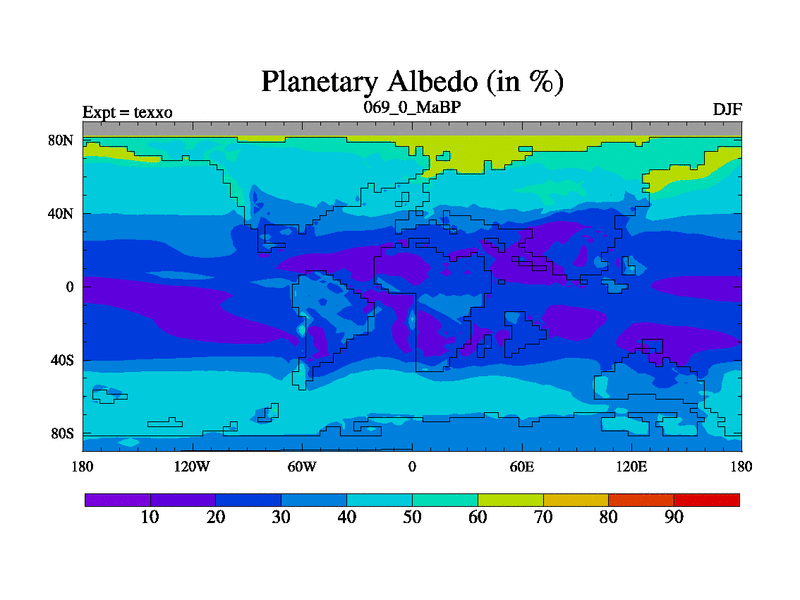 Planetary Albedo (in %)

Expt = texxo

069_0_MaBP

DJF

80N

40N

0

40S

80S

180

120W

60W

0

60E

120E

180

10

20

30

40

50

60

70

80

90